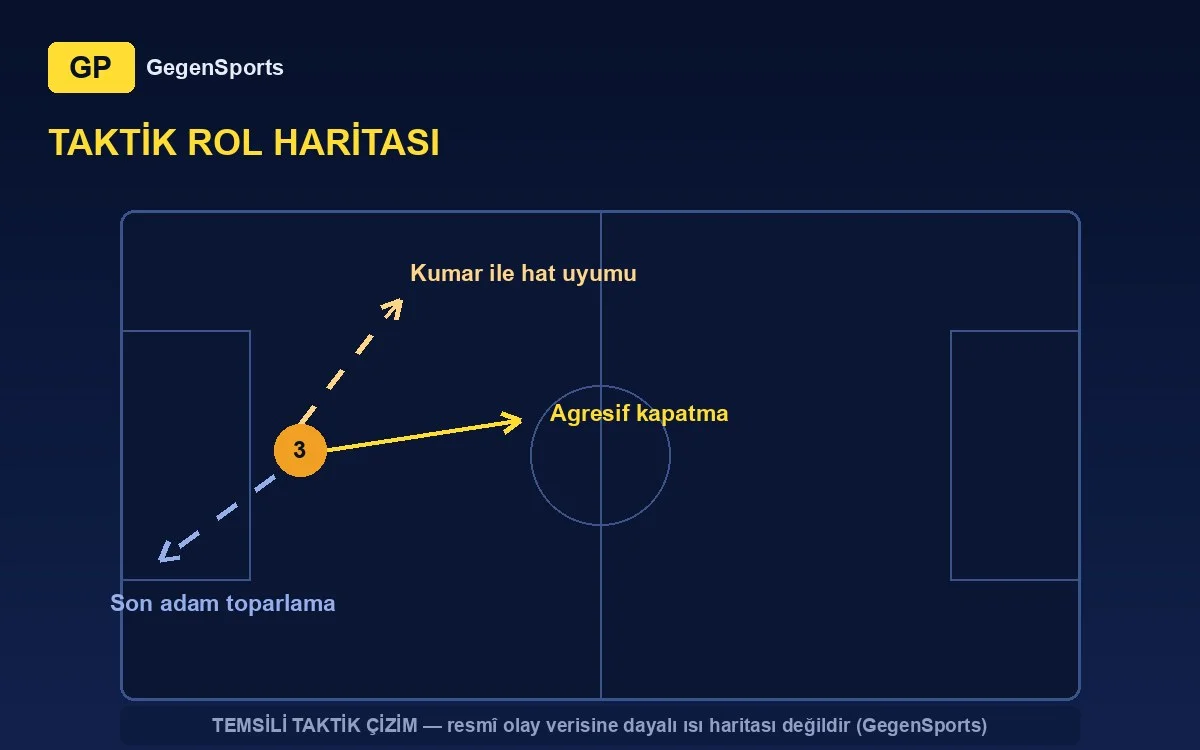 GP GegenSports

TAKTİK ROL HARİTASI

Kumar ile hat uyumu

Agresif kapatma

3

Son adam toparlama

TEMSİLİ TAKTİK ÇİZİM — resmî olay verisine dayalı ısı haritası değildir (GegenSports)